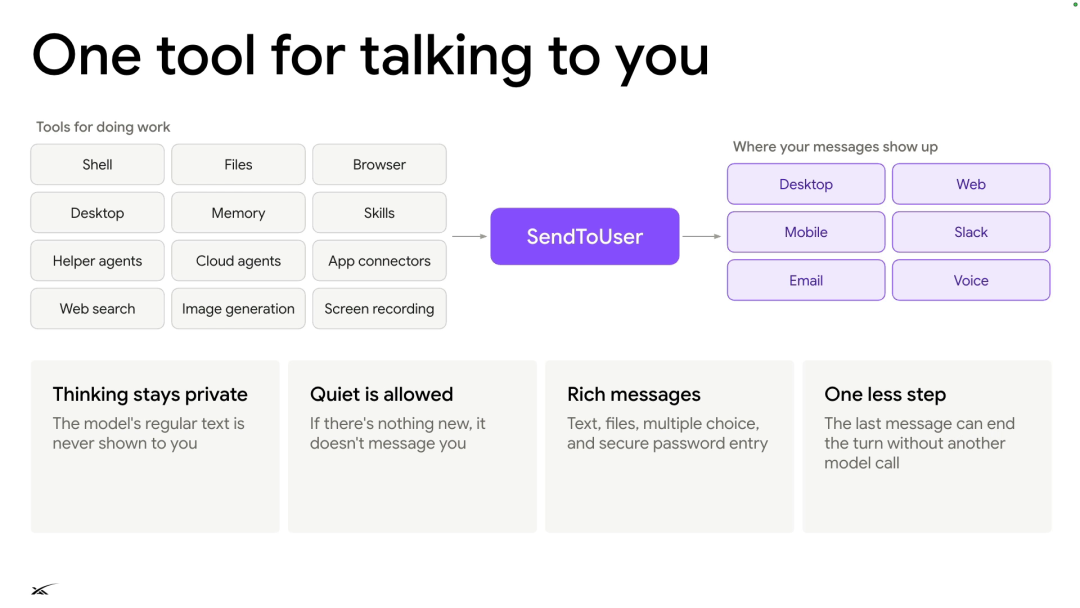 One tool for talking to you

Tools for doing work

Shell

Files

Browser

Desktop

Memory

Skills

Helper agents

Cloud agents

App connectors

Web search

Image generation

Screen recording

SendToUser

Where your messages show up

Desktop

Web

Mobile

Slack

Email

Voice

Thinking stays private
The model's regular text is never shown to you

Quiet is allowed
If there's nothing new, it doesn't message you

Rich messages
Text, files, multiple choice, and secure password entry

One less step
The last message can end the turn without another model call